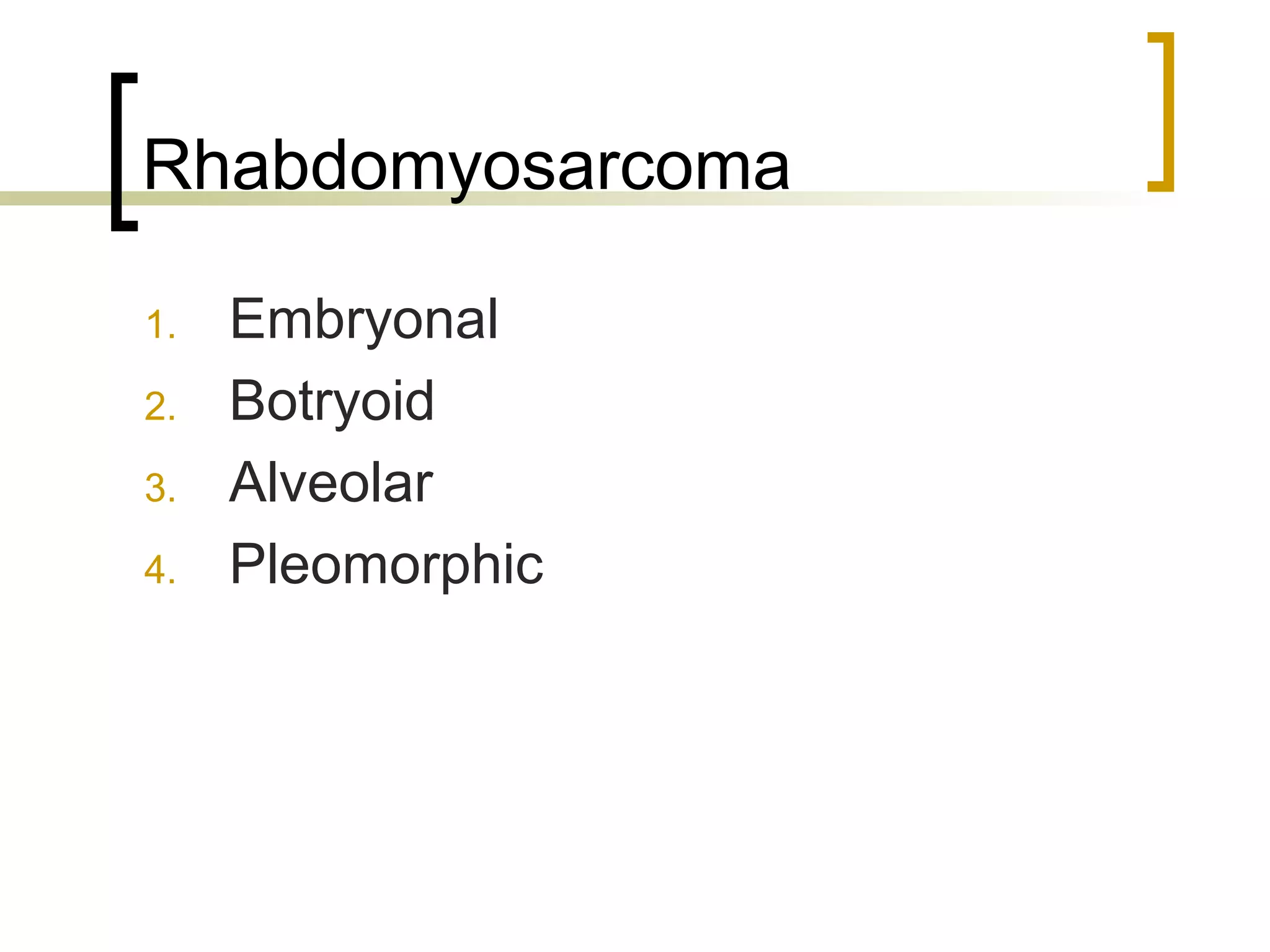 Rhabdomyosarcoma

1. Embryonal
2. Botryoid
3. Alveolar
4. Pleomorphic